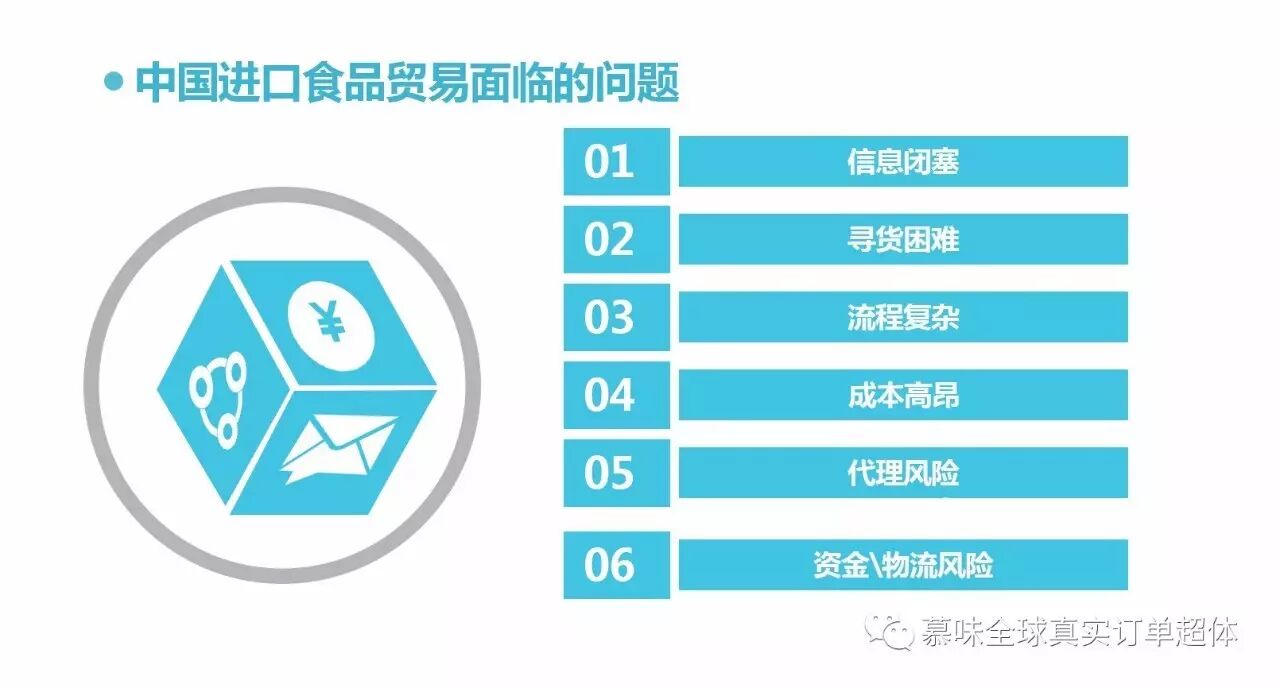 中国进口食品贸易面临的问题

¥

01 信息闭塞

02 寻货困难

03 流程复杂

04 成本高昂

05 代理风险

06 资金\物流风险

慕味全球真实订单超体